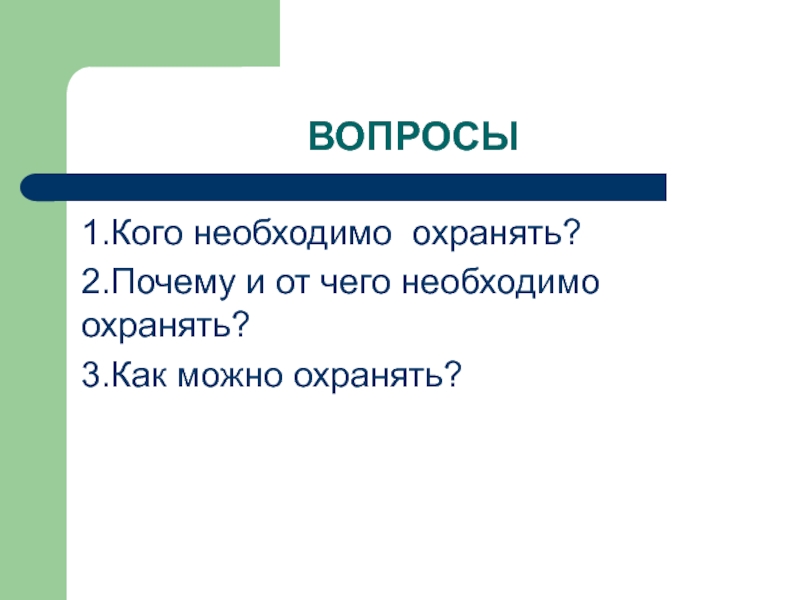 ВОПРОСЫ

1.Кого необходимо охранять?

2.Почему и от чего необходимо охранять?

3.Как можно охранять?